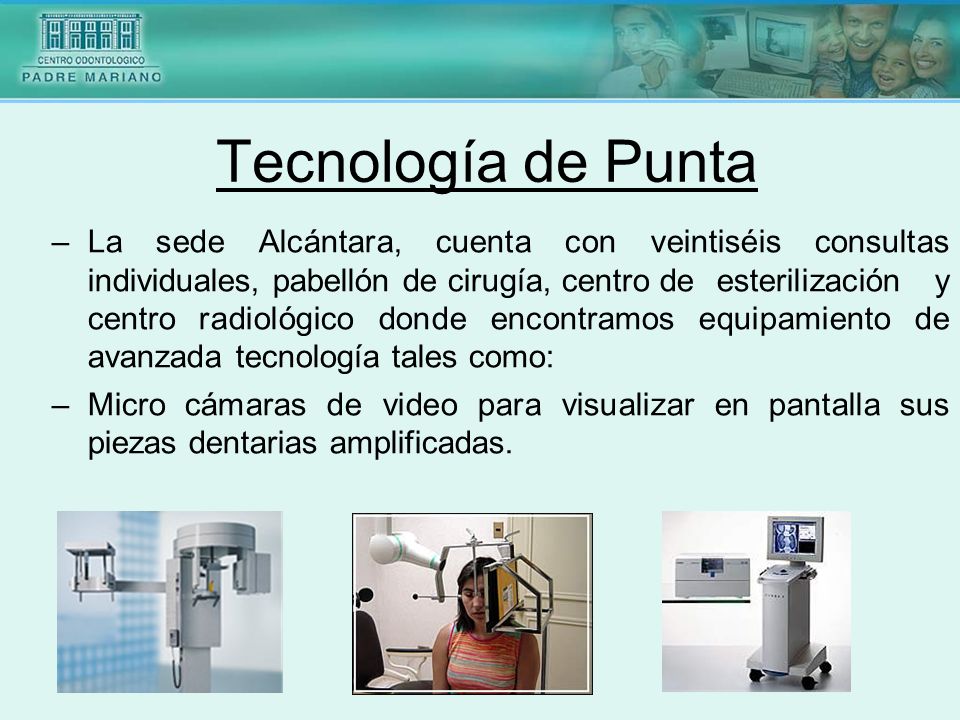 CENTRO ODONTOLOGICO
PADRE MARIANO

Tecnología de Punta

– La sede Alcántara, cuenta con veintiséis consultas individuales, pabellón de cirugía, centro de esterilización y centro radiológico donde encontramos equipamiento de avanzada tecnología tales como:

– Micro cámaras de video para visualizar en pantalla sus piezas dentarias amplificadas.